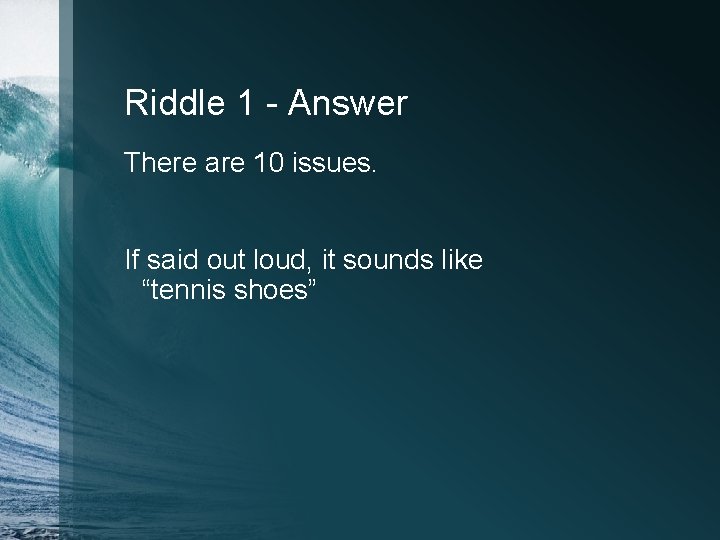 Riddle 1 - Answer

There are 10 issues.

If said out loud, it sounds like “tennis shoes”